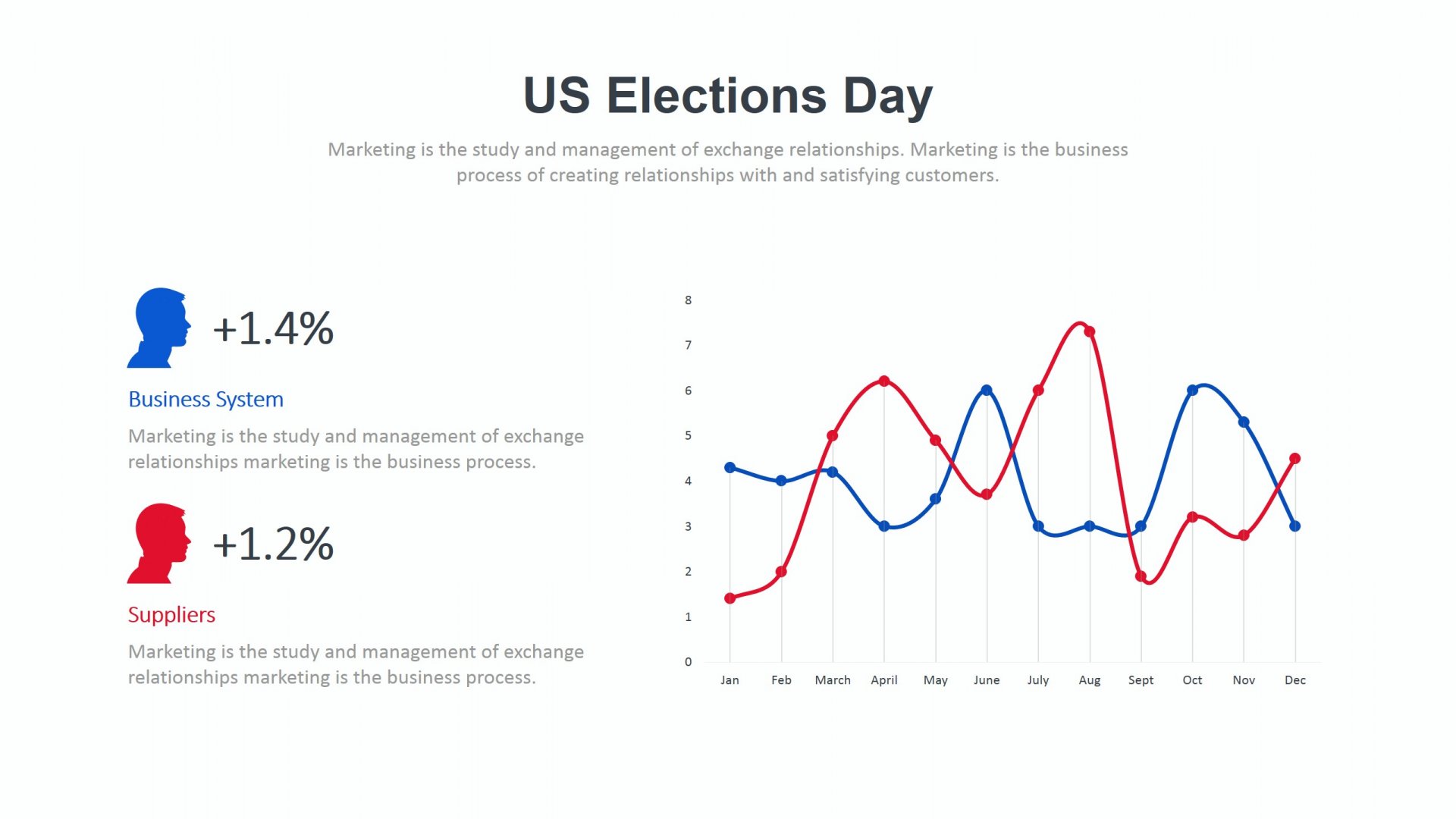 US Elections Day

Marketing is the study and management of exchange relationships. Marketing is the business process of creating relationships with and satisfying customers.

+1.4%

Business System

Marketing is the study and management of exchange relationships marketing is the business process.

+1.2%

Suppliers

Marketing is the study and management of exchange relationships marketing is the business process.

8
7
6
5
4
3
2
1
0

Jan Feb March April May June July Aug Sept Oct Nov Dec